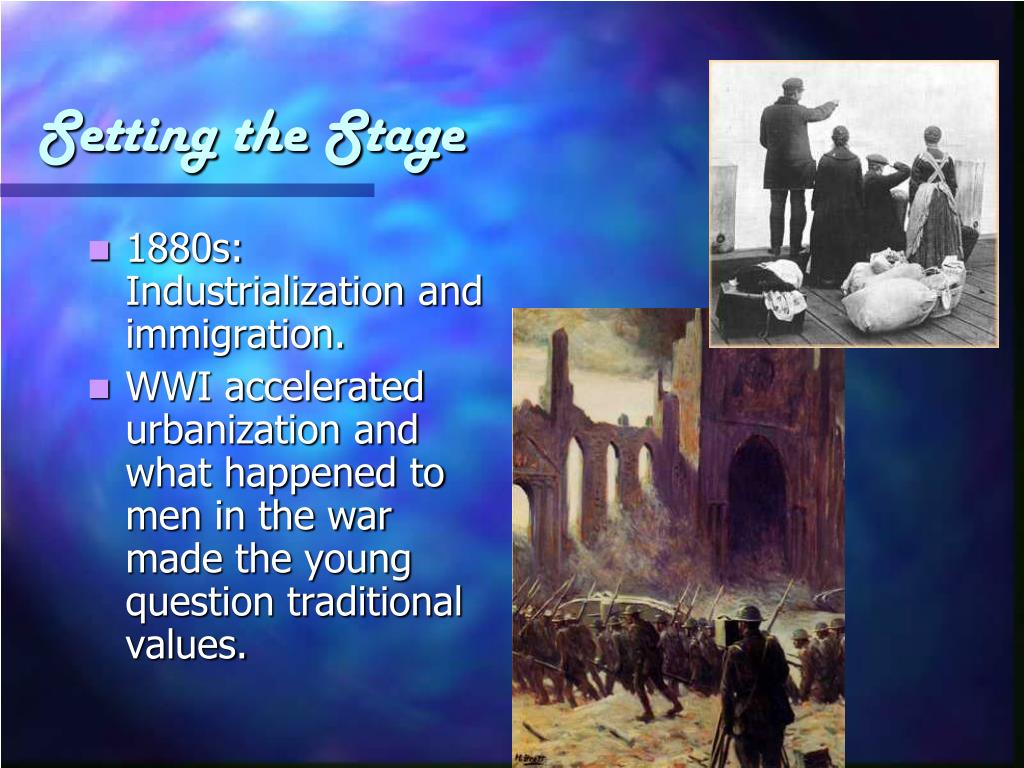 Setting the Stage

- 1880s: Industrialization and immigration.
- WWI accelerated urbanization and what happened to men in the war made the young question traditional values.